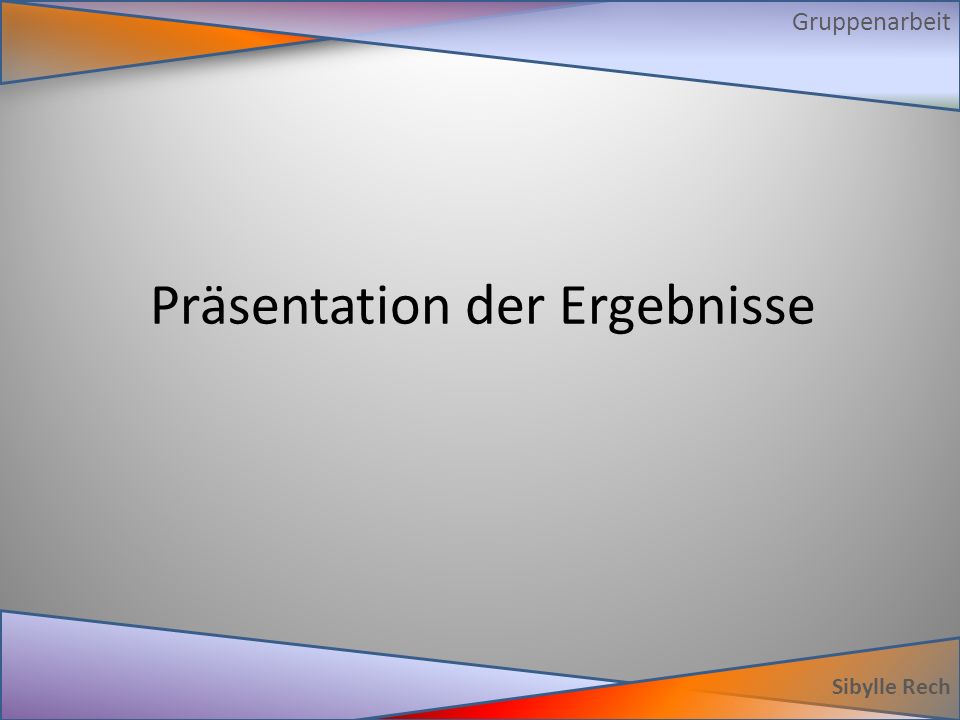 Gruppenarbeit

Präsentation der Ergebnisse

Sibylle Rech